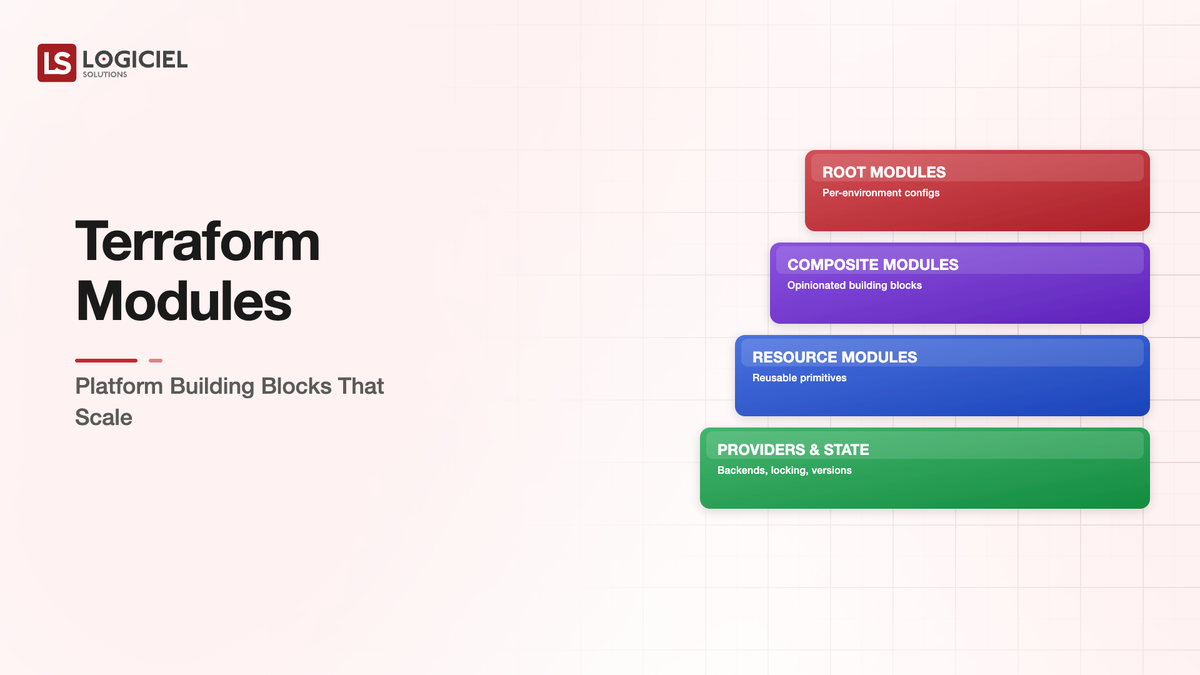 LS LOGICIEL SOLUTIONS

Terraform Modules

Platform Building Blocks That Scale

ROOT MODULES
Per-environment configs

COMPOSITE MODULES
Opinionated building blocks

RESOURCE MODULES
Reusable primitives

PROVIDERS & STATE
Backends, locking, versions